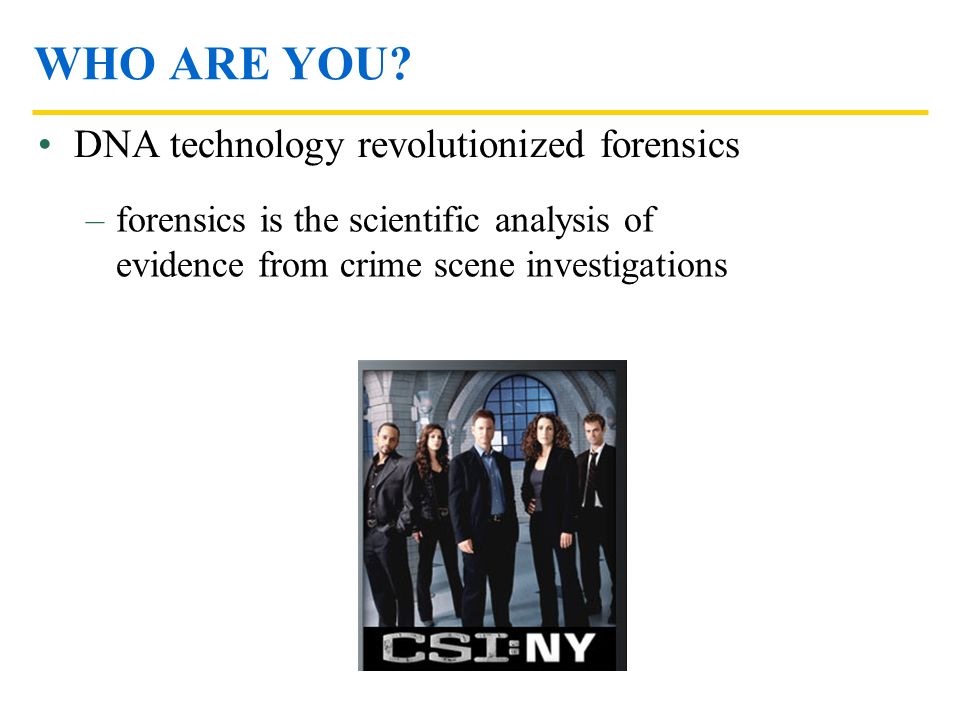 WHO ARE YOU?

• DNA technology revolutionized forensics

– forensics is the scientific analysis of evidence from crime scene investigations

CSI:NY